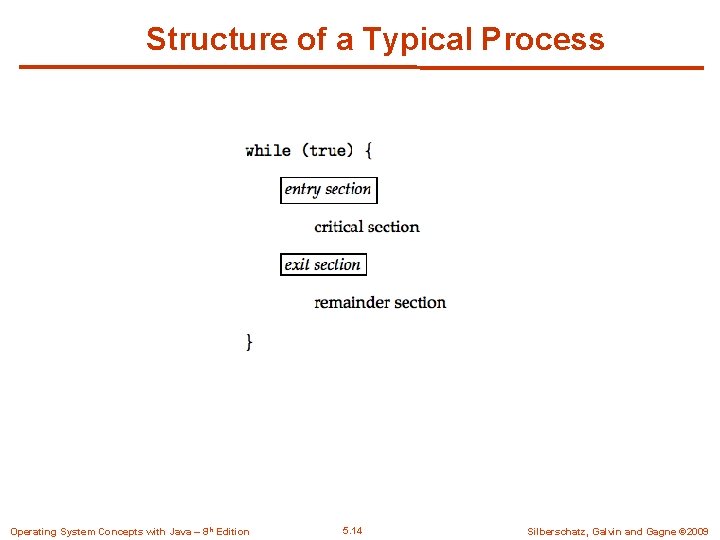 Structure of a Typical Process

while (true) {

entry section

critical section

exit section

remainder section

}

Operating System Concepts with Java – 8th Edition

5.14

Silberschatz, Galvin and Gagne ©2009